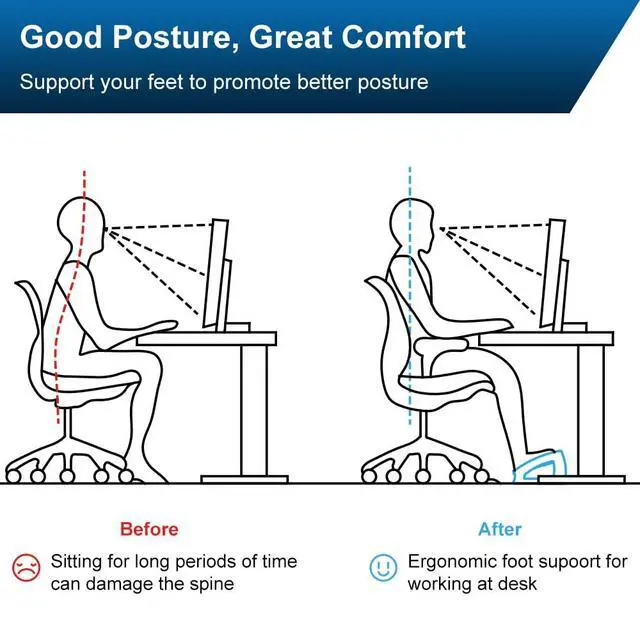 Good Posture, Great Comfort

Support your feet to promote better posture

Before

Sitting for long periods of time can damage the spine

After

Ergonomic foot supoort for working at desk